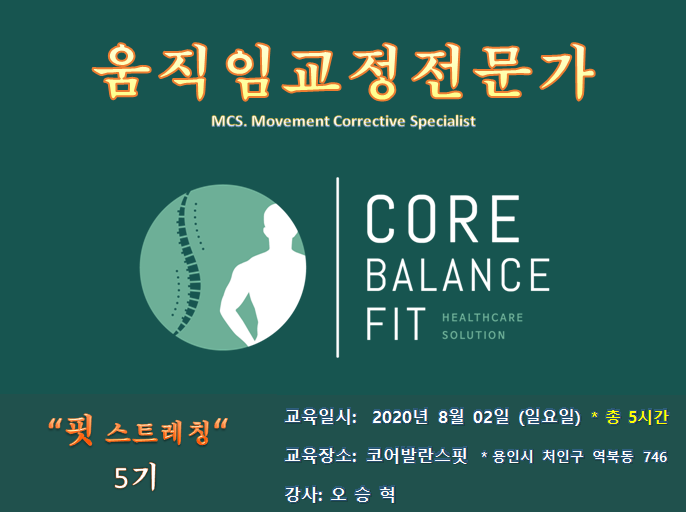 움직임교정전문가
MCS. Movement Corrective Specialist

CORE
BALANCE
FIT
HEALTHCARE
SOLUTION

“핏 스트레칭“
5기

교육일시: 2020년 8월 02일 (일요일) * 총 5시간
교육장소: 코어발란스핏 * 용인시 처인구 역북동 746
강사: 오 승 혁